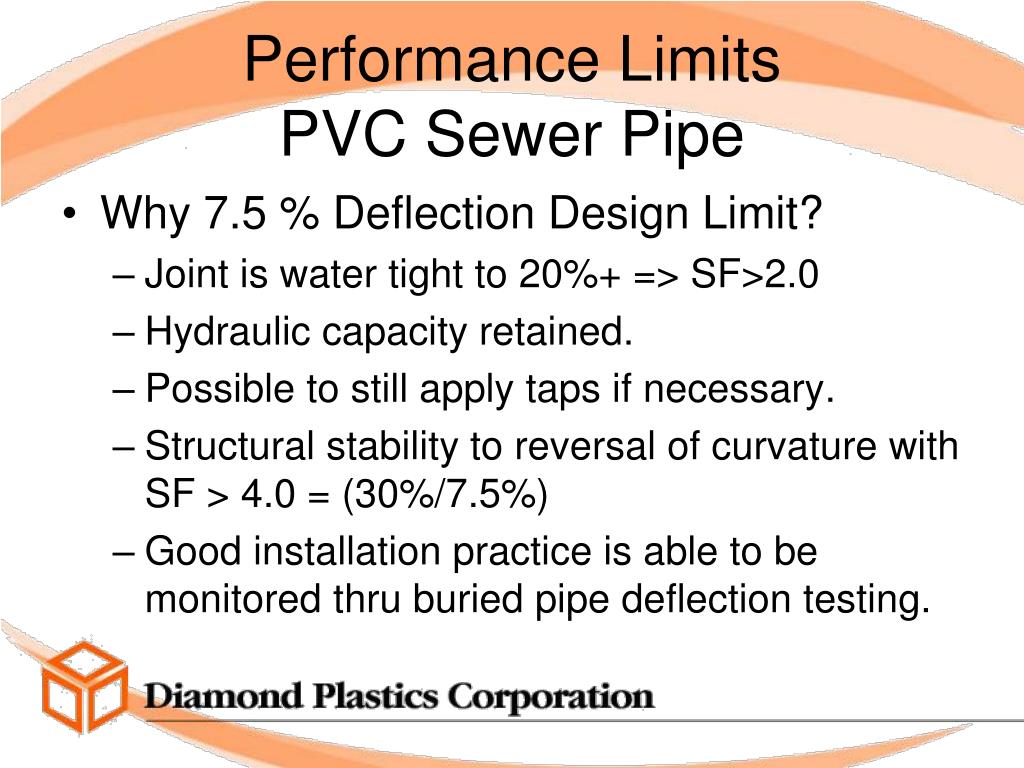 Performance Limits
PVC Sewer Pipe

• Why 7.5 % Deflection Design Limit?
– Joint is water tight to 20%+ => SF>2.0
– Hydraulic capacity retained.
– Possible to still apply taps if necessary.
– Structural stability to reversal of curvature with SF > 4.0 = (30%/7.5%)
– Good installation practice is able to be monitored thru buried pipe deflection testing.

Diamond Plastics Corporation